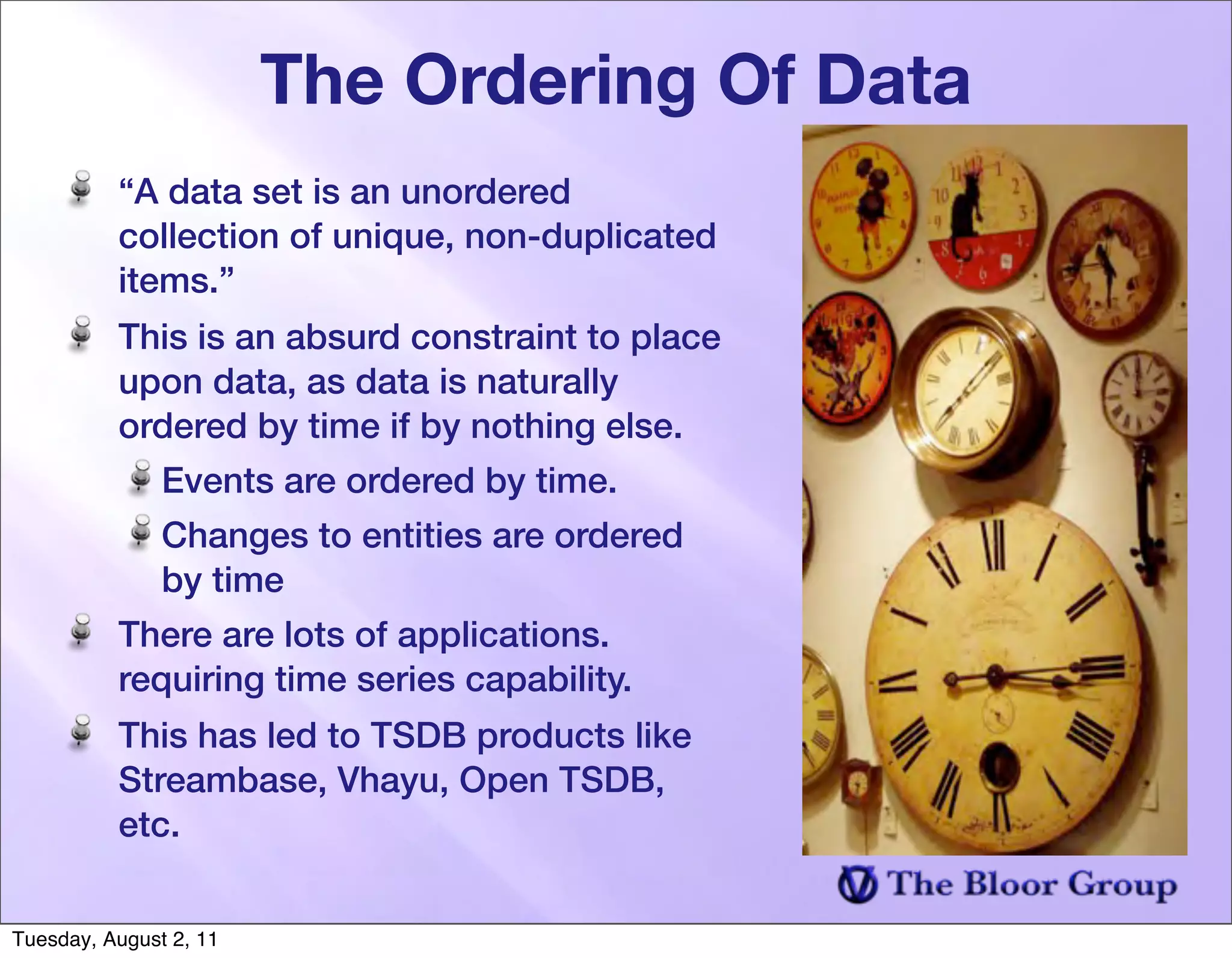 The Ordering Of Data

“A data set is an unordered collection of unique, non-duplicated items.”

This is an absurd constraint to place upon data, as data is naturally ordered by time if by nothing else.

Events are ordered by time.

Changes to entities are ordered by time

There are lots of applications. requiring time series capability.

This has led to TSDB products like Streambase, Vhayu, Open TSDB, etc.

The Bloor Group

Tuesday, August 2, 11